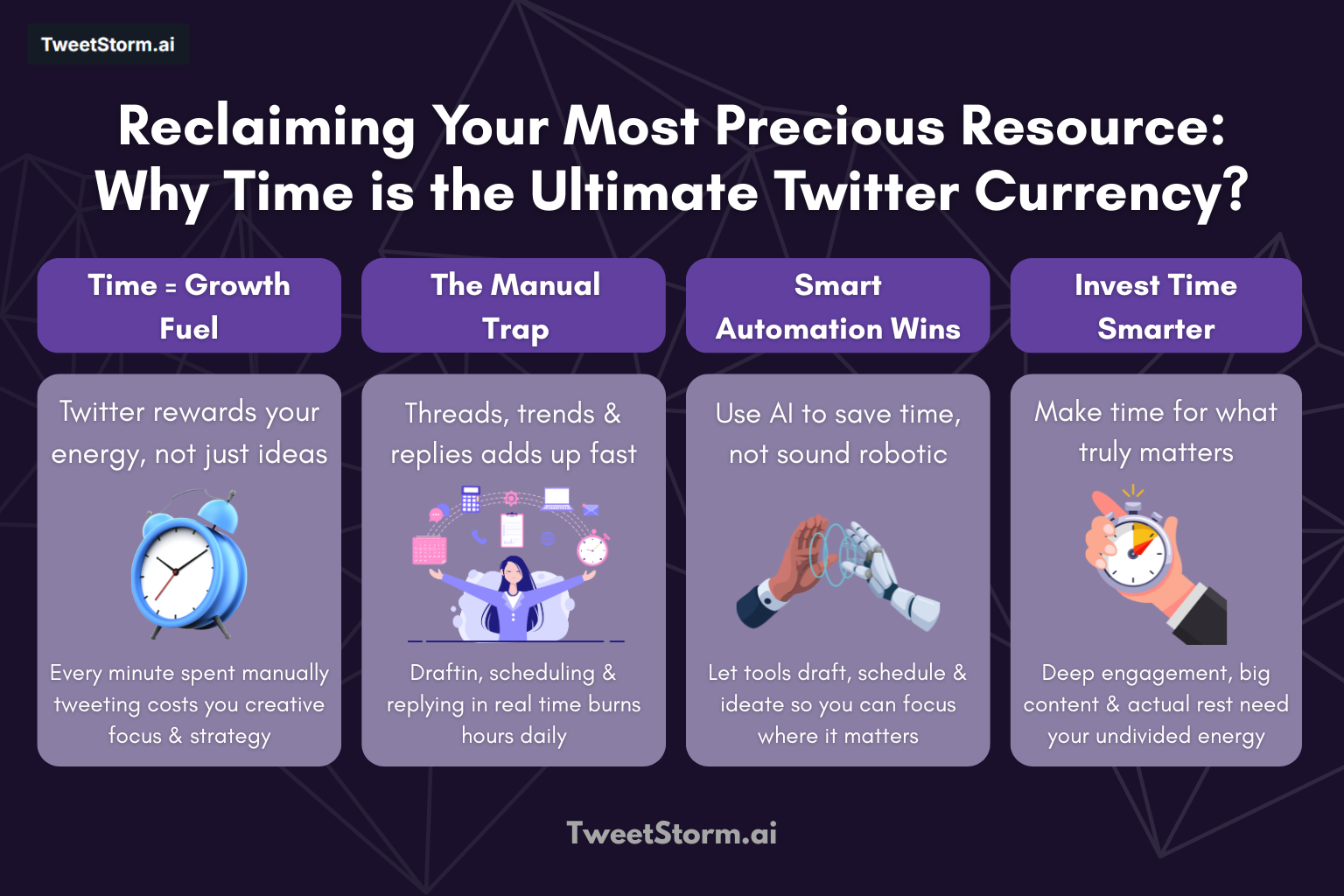 TweetStorm.ai

Reclaiming Your Most Precious Resource: Why Time is the Ultimate Twitter Currency?

Time = Growth Fuel

Twitter rewards your energy, not just ideas

Every minute spent manually tweeting costs you creative focus & strategy

The Manual Trap

Threads, trends & replies adds up fast

Draftin, scheduling & replying in real time burns hours daily

Smart Automation Wins

Use AI to save time, not sound robotic

Let tools draft, schedule & ideate so you can focus where it matters

Invest Time Smarter

Make time for what truly matters

Deep engagement, big content & actual rest need your undivided energy

TweetStorm.ai